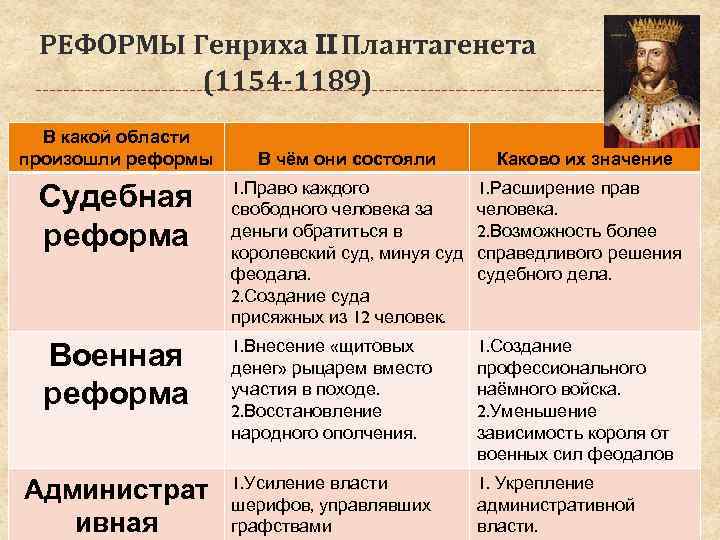 РЕФОРМЫ Генриха II Плантагенета
(1154-1189)

| В какой области произошли реформы | В чём они состояли | Каково их значение |
|---|---|---|
| Судебная реформа | 1.Право каждого свободного человека за деньги обратиться в королевский суд, минуя суд феодала. 2.Создание суда присяжных из 12 человек. | 1.Расширение прав человека. 2.Возможность более справедливого решения судебного дела. |
| Военная реформа | 1.Внесение «щитовых денег» рыцарем вместо участия в походе. 2.Восстановление народного ополчения. | 1.Создание профессионального наёмного войска. 2.Уменьшение зависимость короля от военных сил феодалов |
| Административная | 1.Усиление власти шерифов, управлявших графствами | 1. Укрепление административной власти. |